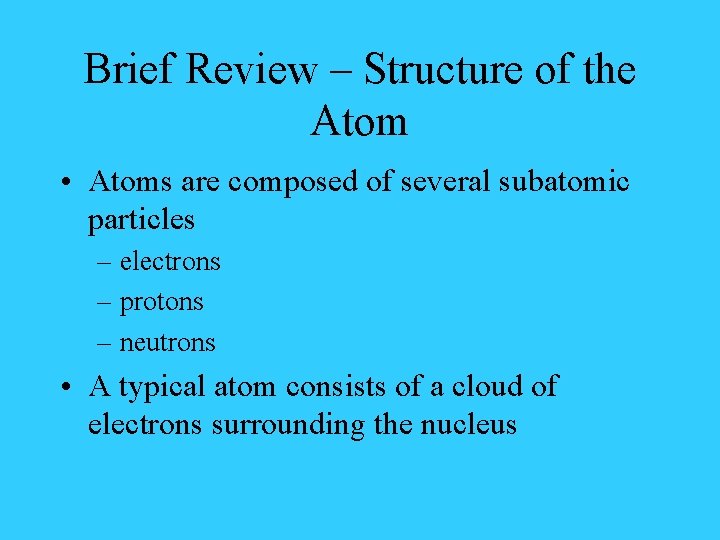 Brief Review – Structure of the Atom

• Atoms are composed of several subatomic particles
– electrons
– protons
– neutrons

• A typical atom consists of a cloud of electrons surrounding the nucleus